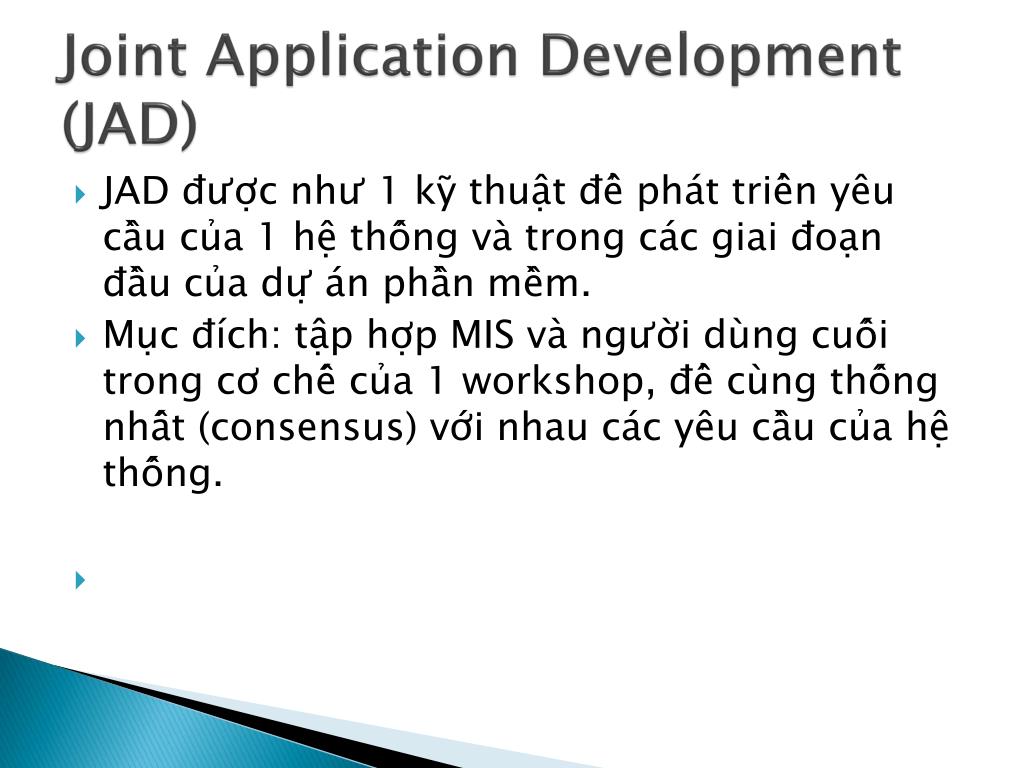 Joint Application Development (JAD)

JAD được như 1 kỹ thuật để phát triển yêu cầu của 1 hệ thống và trong các giai đoạn đầu của dự án phần mềm.

Mục đích: tập hợp MIS và người dùng cuối trong cơ chế của 1 workshop, để cùng thống nhất (consensus) với nhau các yêu cầu của hệ thống.